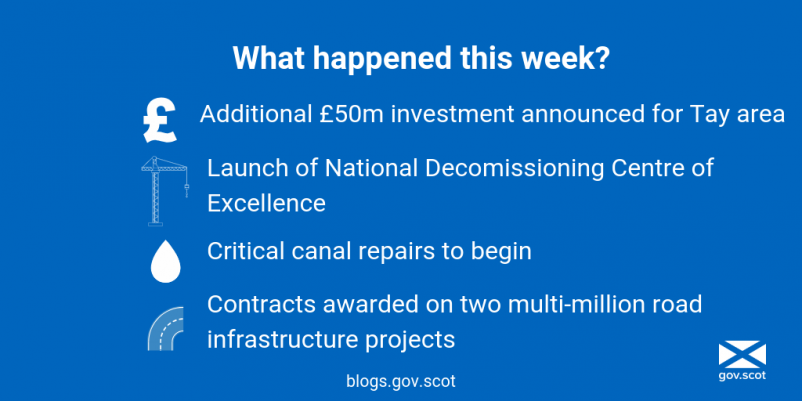 What happened this week?

£

Additional £50m investment announced for Tay area

Launch of National Decomissioning Centre of Excellence

Critical canal repairs to begin

Contracts awarded on two multi-million road infrastructure projects

blogs.gov.scot

gov.scot